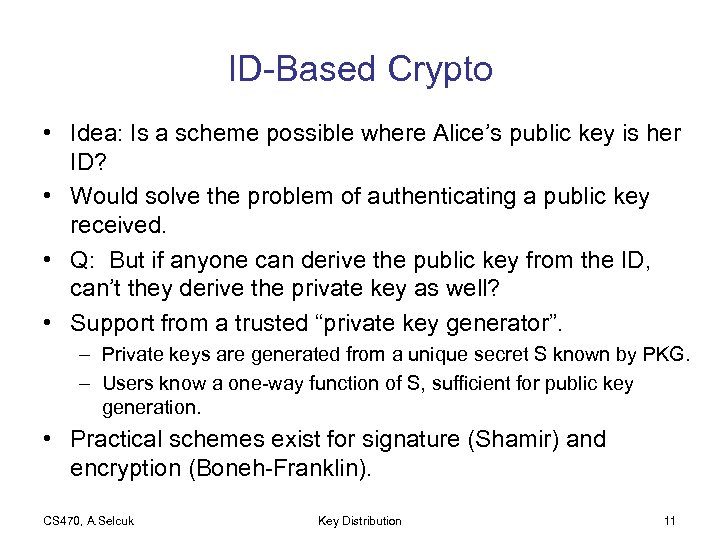 ID-Based Crypto

• Idea: Is a scheme possible where Alice’s public key is her ID?

• Would solve the problem of authenticating a public key received.

• Q: But if anyone can derive the public key from the ID, can’t they derive the private key as well?

• Support from a trusted “private key generator”.

– Private keys are generated from a unique secret S known by PKG.

– Users know a one-way function of S, sufficient for public key generation.

• Practical schemes exist for signature (Shamir) and encryption (Boneh-Franklin).

CS470, A.Selcuk

Key Distribution

11